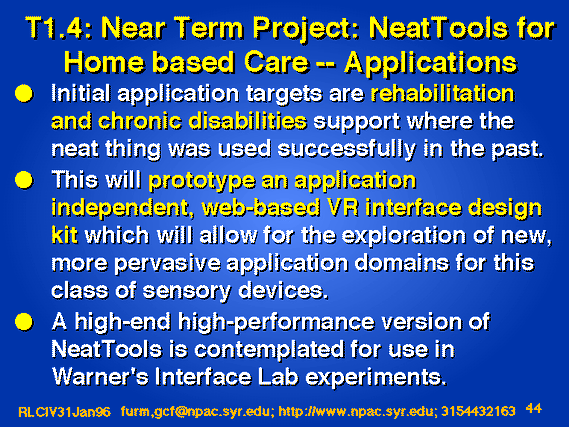 T1.4: Near Term Project: NeatTools for Home based Care -- Applications

Initial application targets are rehabilitation and chronic disabilities support where the neat thing was used successfully in the past.

This will prototype an application independent, web-based VR interface design kit which will allow for the exploration of new, more pervasive application domains for this class of sensory devices.

A high-end high-performance version of NeatTools is contemplated for use in Warner's Interface Lab experiments.

RLCIV31Jan96 furm,gcf@npac.syr.edu; http://www.npac.syr.edu; 3154432163 44